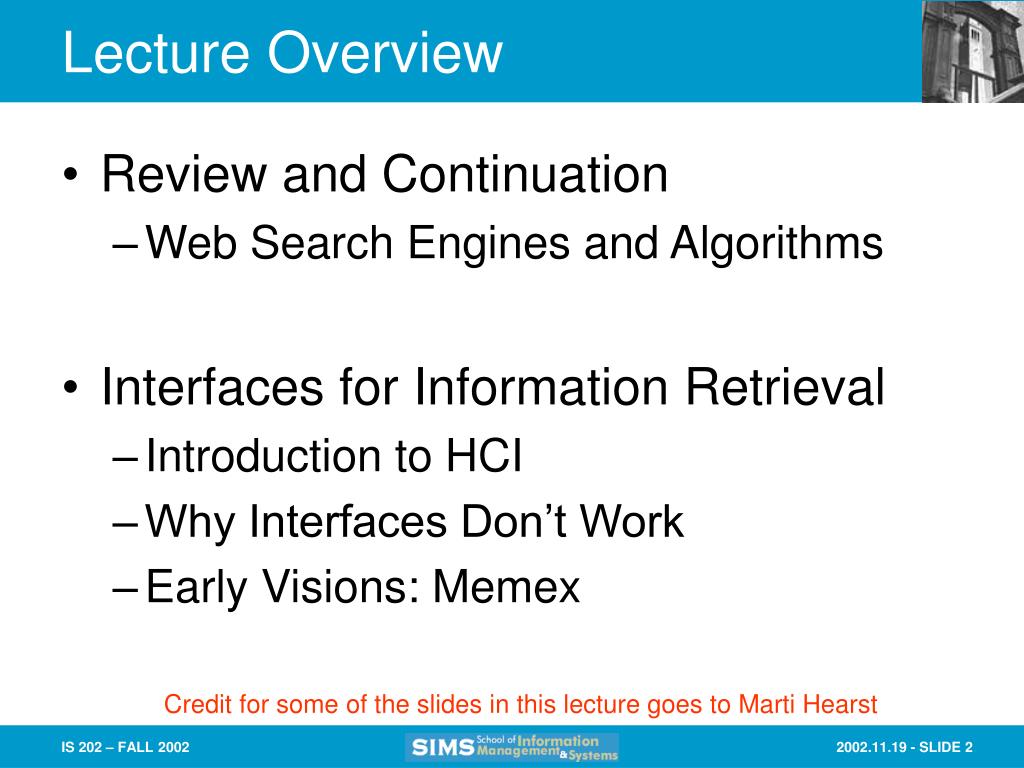 Lecture Overview

• Review and Continuation
– Web Search Engines and Algorithms

• Interfaces for Information Retrieval
– Introduction to HCI
– Why Interfaces Don't Work
– Early Visions: Memex

Credit for some of the slides in this lecture goes to Marti Hearst

IS 202 – FALL 2002

SIMS School of Information Management & Systems

2002.11.19 - SLIDE 2